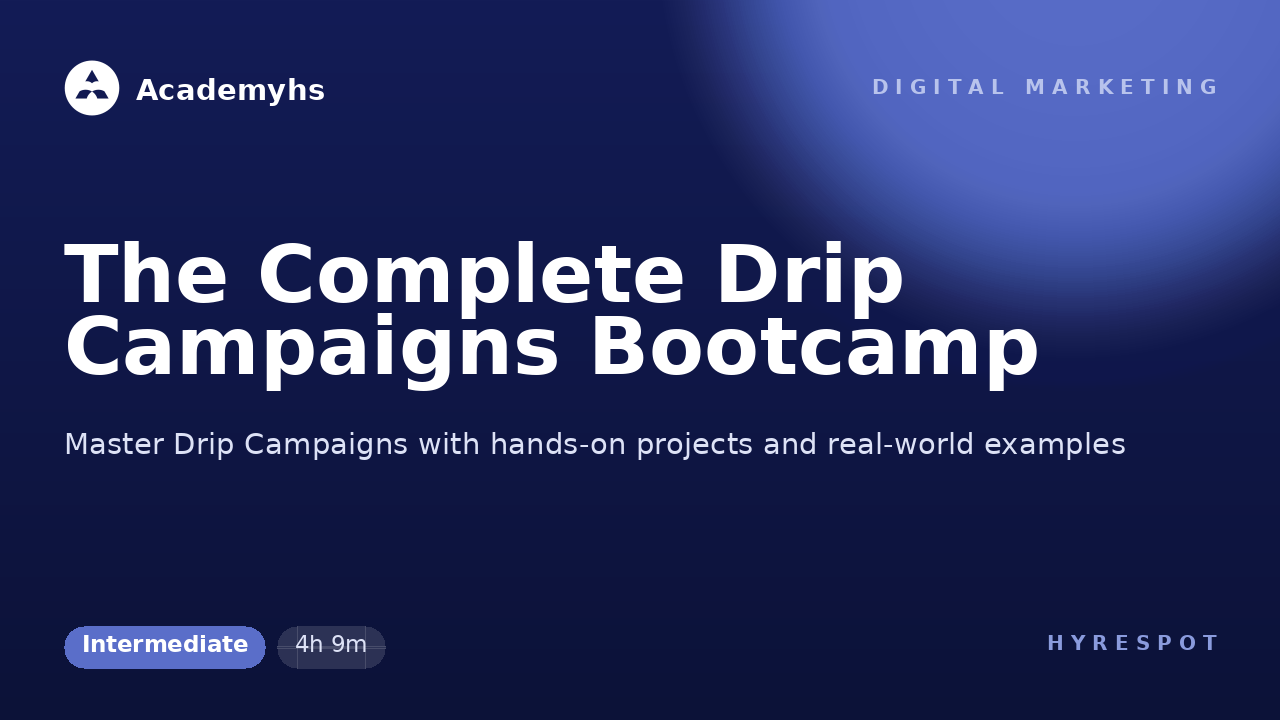 Academyhs

DIGITAL MARKETING

The Complete Drip Campaigns Bootcamp

Master Drip Campaigns with hands-on projects and real-world examples

Intermediate

4h 9m

HYRESPOT